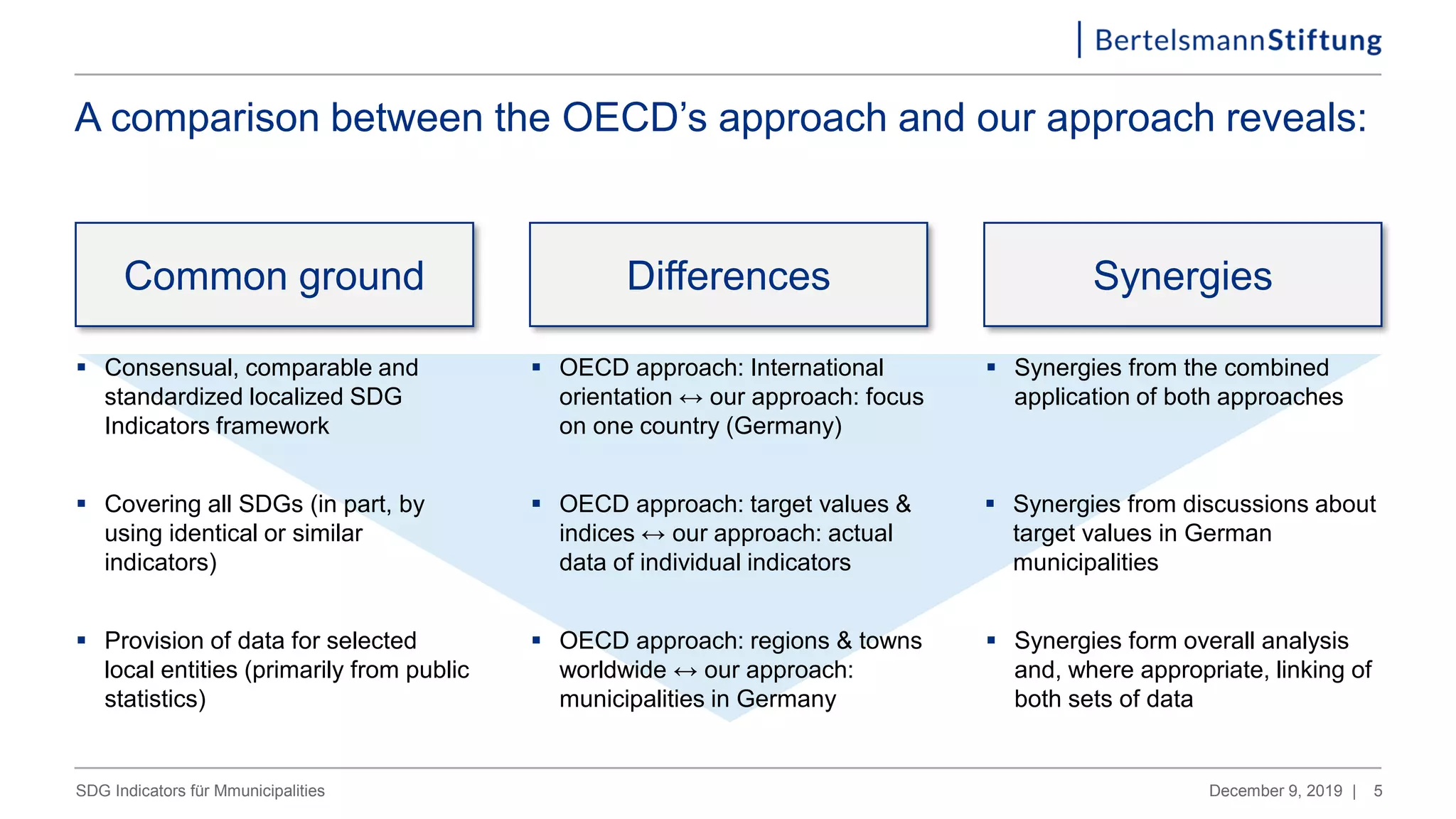 BertelsmannStiftung

A comparison between the OECD's approach and our approach reveals:

Common ground

▪ Consensual, comparable and standardized localized SDG Indicators framework

▪ Covering all SDGs (in part, by using identical or similar indicators)

▪ Provision of data for selected local entities (primarily from public statistics)

Differences

▪ OECD approach: International orientation ↔ our approach: focus on one country (Germany)

▪ OECD approach: target values & indices ↔ our approach: actual data of individual indicators

▪ OECD approach: regions & towns worldwide ↔ our approach: municipalities in Germany

Synergies

▪ Synergies from the combined application of both approaches

▪ Synergies from discussions about target values in German municipalities

▪ Synergies form overall analysis and, where appropriate, linking of both sets of data

SDG Indicators für Mmunicipalities

December 9, 2019 | 5